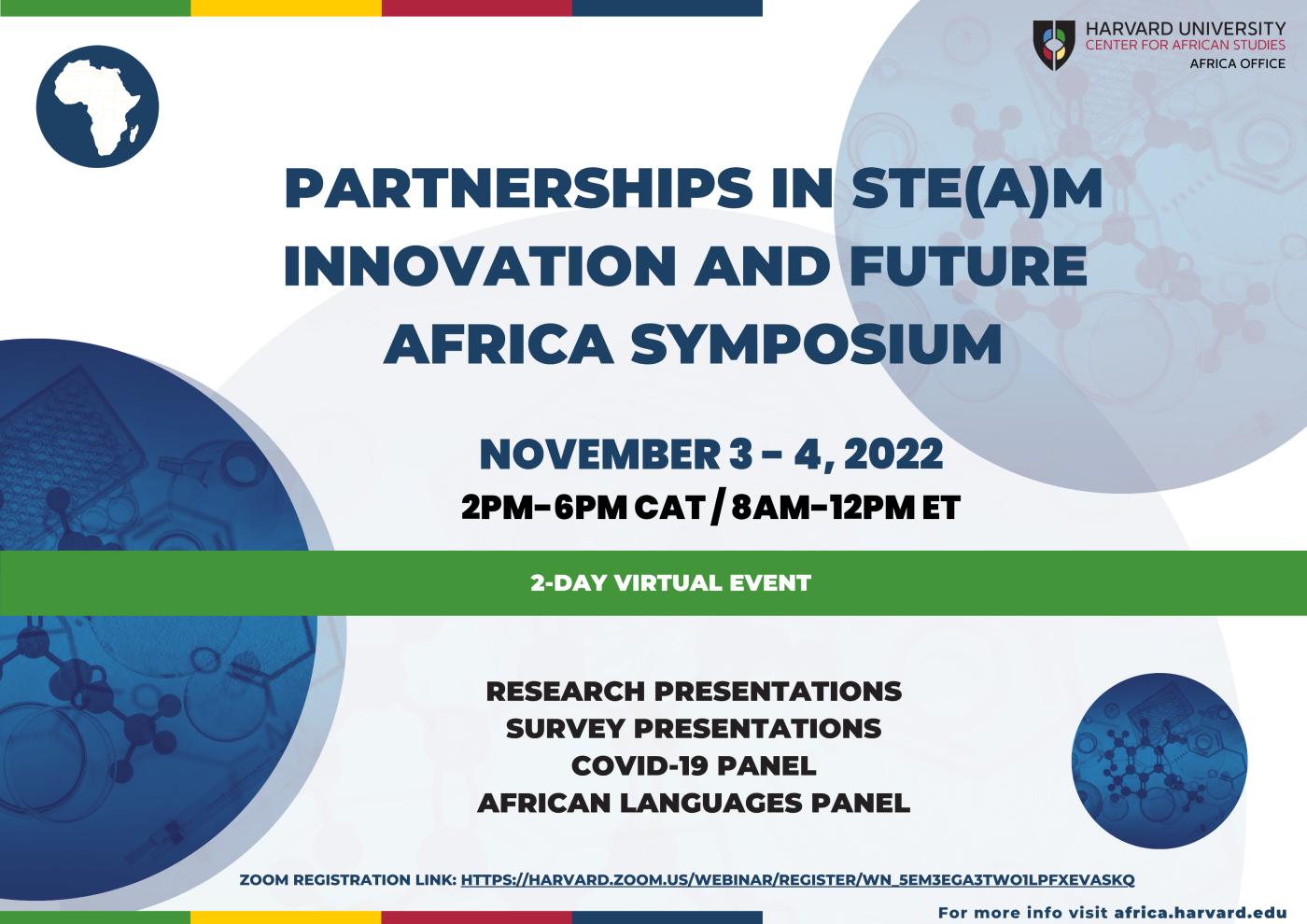 HARVARD UNIVERSITY
CENTER FOR AFRICAN STUDIES
AFRICA OFFICE

PARTNERSHIPS IN STE(A)M INNOVATION AND FUTURE AFRICA SYMPOSIUM

NOVEMBER 3 - 4, 2022
2PM-6PM CAT / 8AM-12PM ET

2-DAY VIRTUAL EVENT

RESEARCH PRESENTATIONS
SURVEY PRESENTATIONS
COVID-19 PANEL
AFRICAN LANGUAGES PANEL

ZOOM REGISTRATION LINK: HTTPS://HARVARD.ZOOM.US/WEBINAR/REGISTER/WN_5EM3EGA3TWO1LPFXEVASKQ

For more info visit africa.harvard.edu